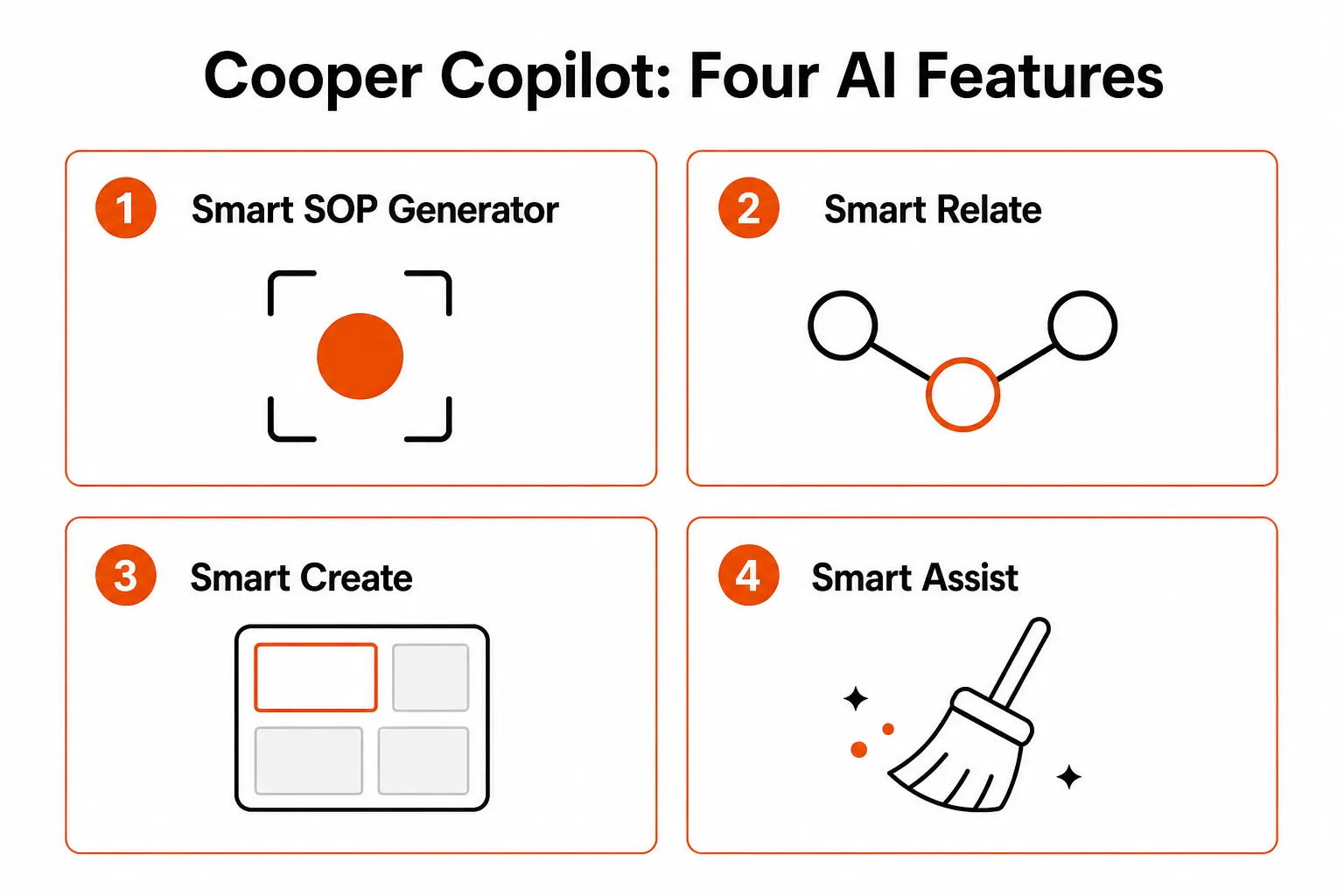 Cooper Copilot: Four AI Features

1 Smart SOP Generator

2 Smart Relate

3 Smart Create

4 Smart Assist